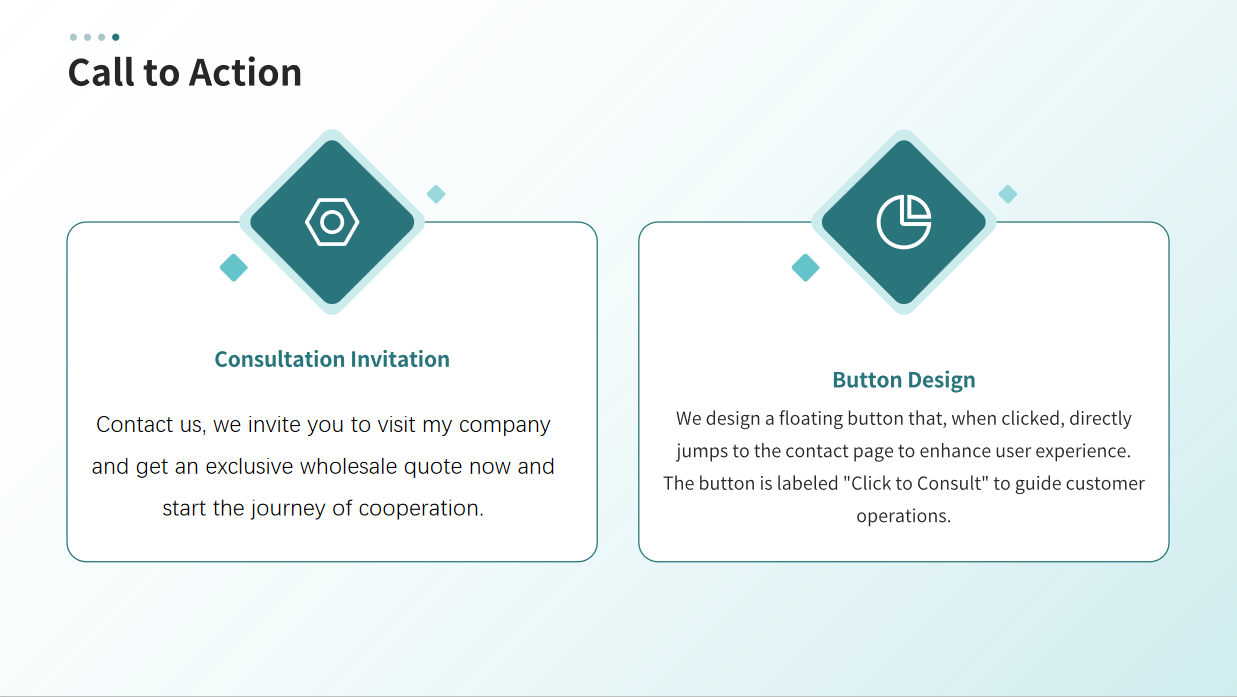 Call to Action

Consultation Invitation

Contact us, we invite you to visit my company and get an exclusive wholesale quote now and start the journey of cooperation.

Button Design

We design a floating button that, when clicked, directly jumps to the contact page to enhance user experience. The button is labeled "Click to Consult" to guide customer operations.